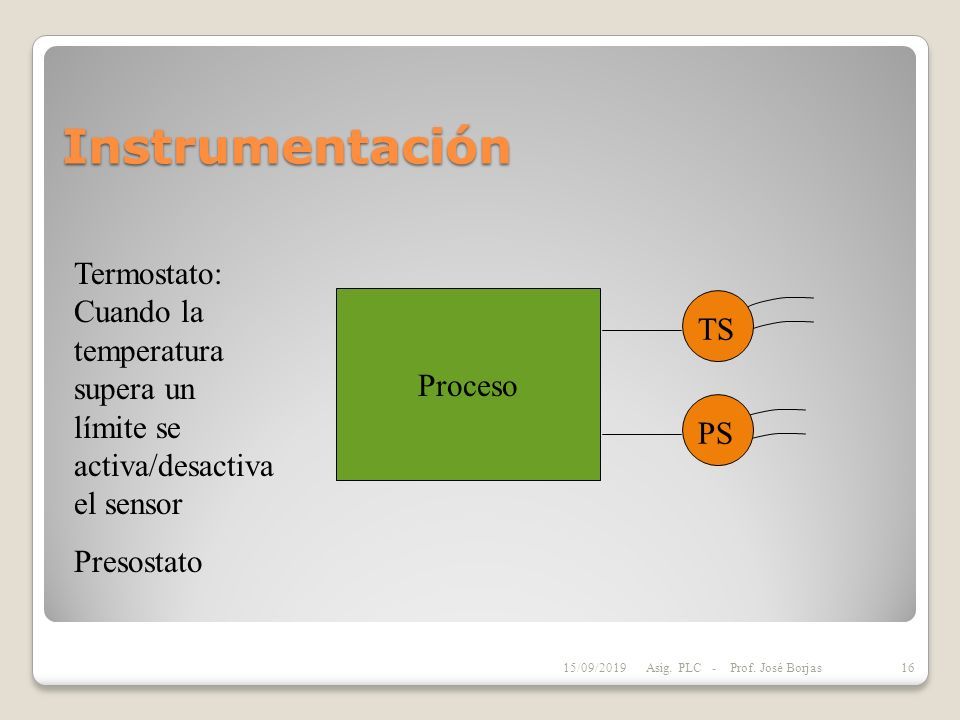 Instrumentación

Termostato: Cuando la temperatura supera un límite se activa/desactiva el sensor

Presostato

Proceso

TS

PS

15/09/2019 Asig. PLC - Prof. José Borjas 16